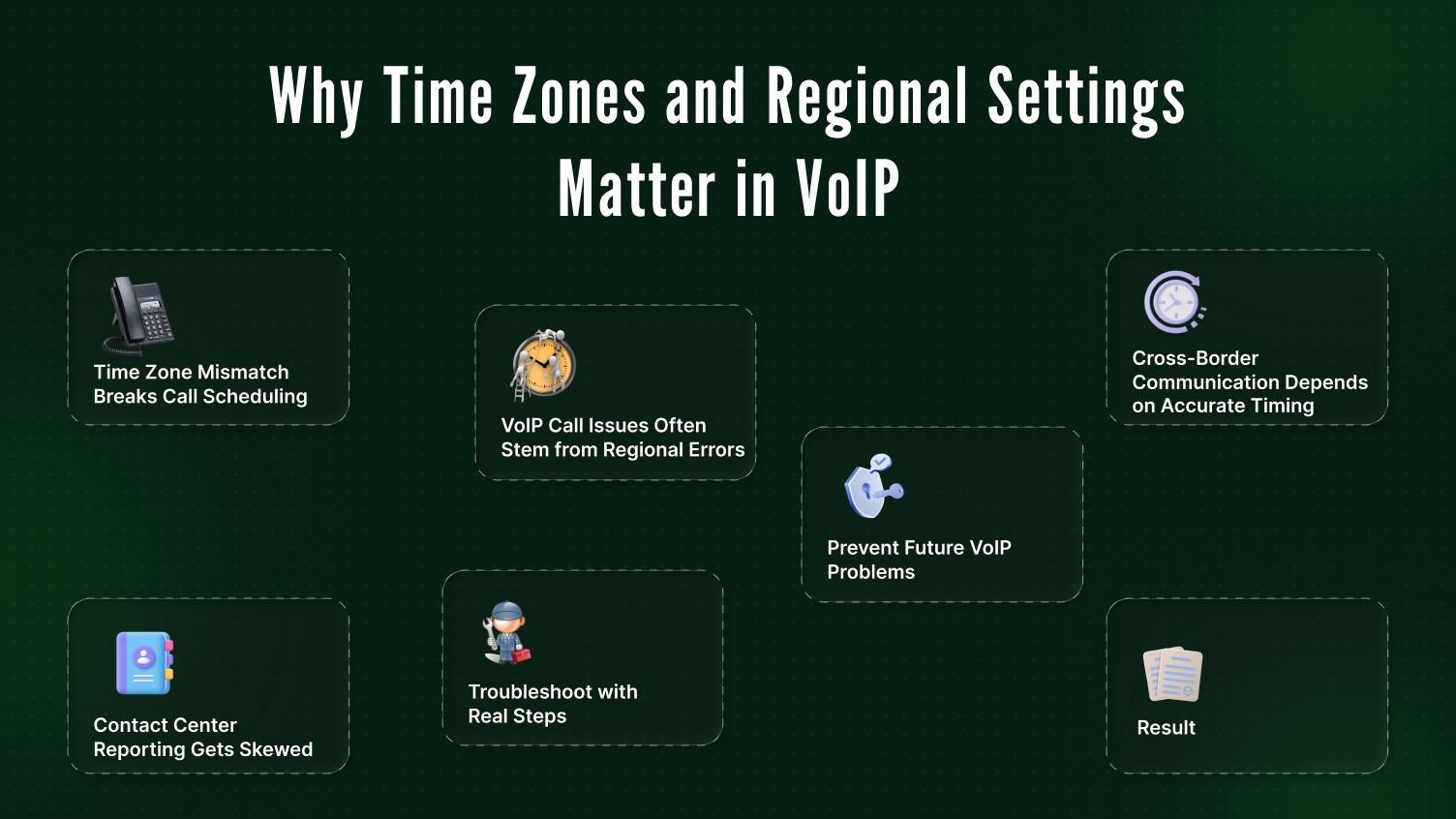 Why Time Zones and Regional Settings Matter in VoIP

Time Zone Mismatch Breaks Call Scheduling

VoIP Call Issues Often Stem from Regional Errors

Cross-Border Communication Depends on Accurate Timing

Prevent Future VoIP Problems

Contact Center Reporting Gets Skewed

Troubleshoot with Real Steps

Result